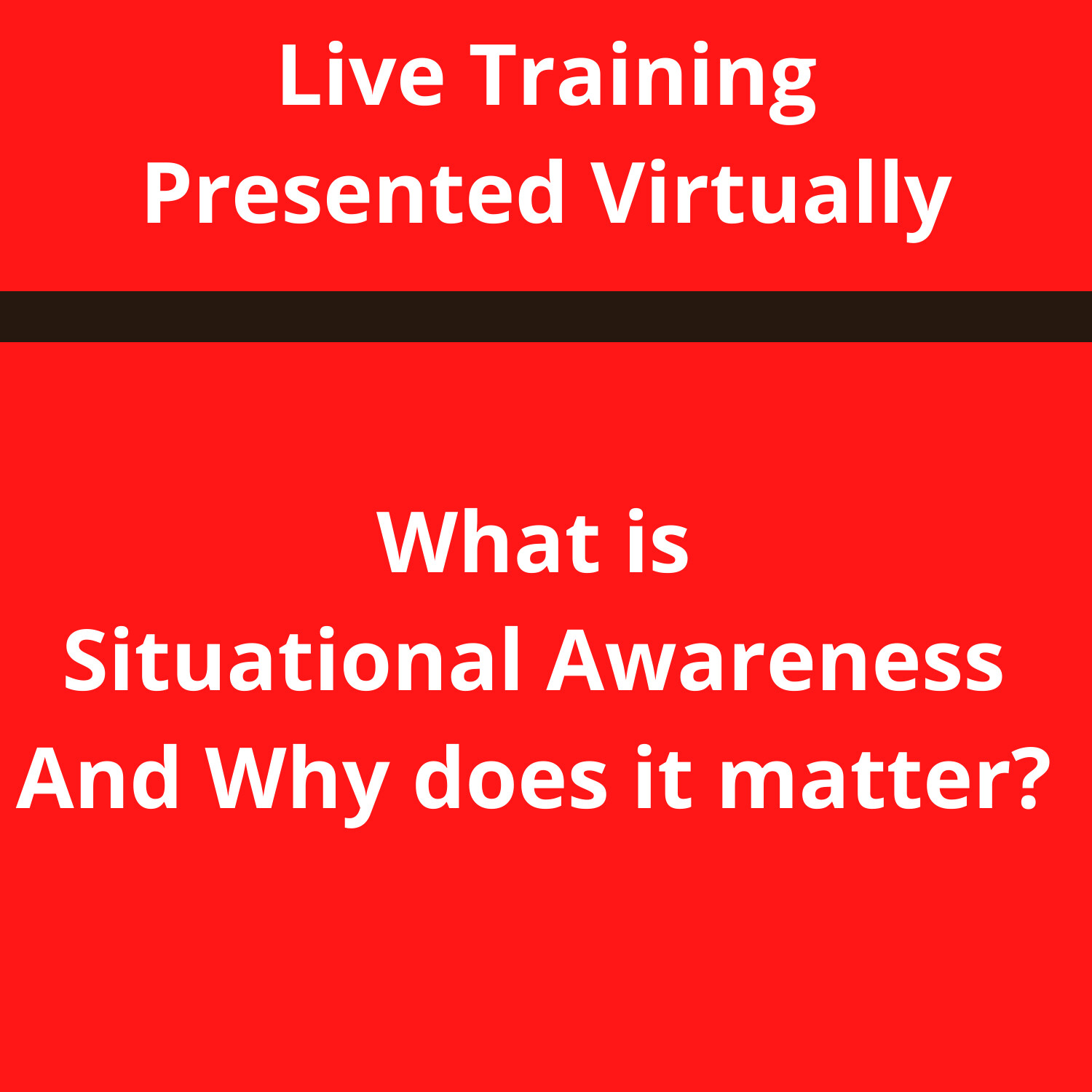 Live Training
Presented Virtually

What is
Situational Awareness
And Why does it matter?